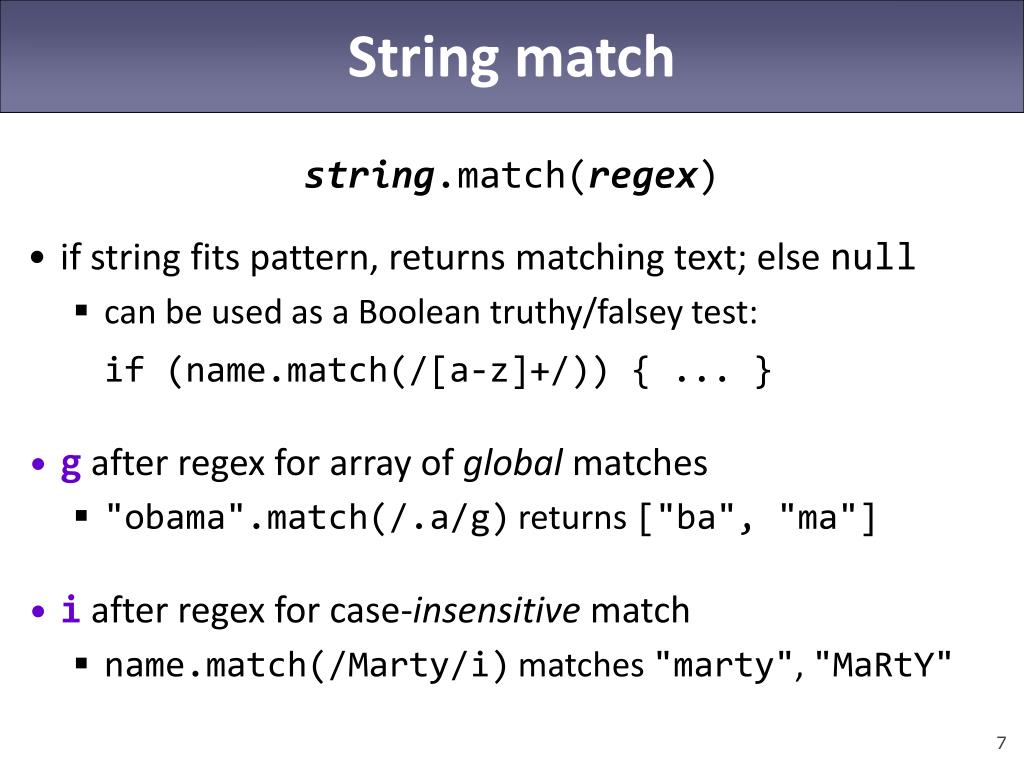 String match

string.match(regex)

• if string fits pattern, returns matching text; else null
 ▪ can be used as a Boolean truthy/falsey test:
 if (name.match(/[a-z]+/)) { ... }

• g after regex for array of global matches
 ▪ "obama".match(/.a/g) returns ["ba", "ma"]

• i after regex for case-insensitive match
 ▪ name.match(/Marty/i) matches "marty", "MaRtY"

7